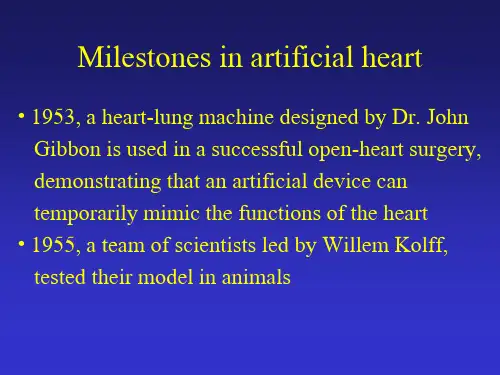 Milestones in artificial heart

• 1953, a heart-lung machine designed by Dr. John Gibbon is used in a successful open-heart surgery, demonstrating that an artificial device can temporarily mimic the functions of the heart

• 1955, a team of scientists led by Willem Kolff, tested their model in animals